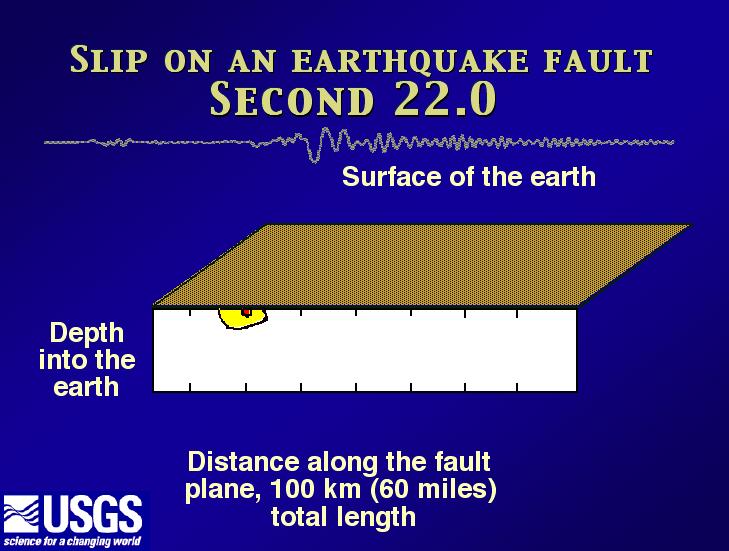 SLIP ON AN EARTHQUAKE FAULT
SECOND 22.0

Surface of the earth

Depth into the earth

Distance along the fault plane, 100 km (60 miles) total length

USGS
science for a changing world